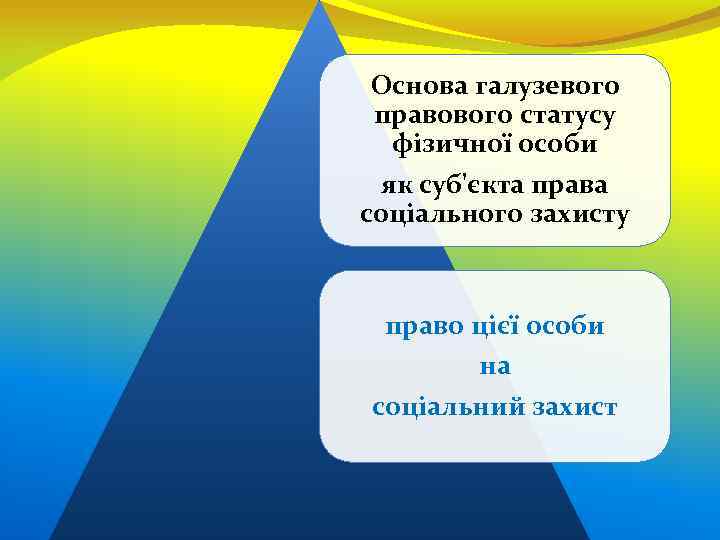 Основа галузевого правового статусу фізичної особи

як суб'єкта права соціального захисту

право цієї особи
на
соціальний захист